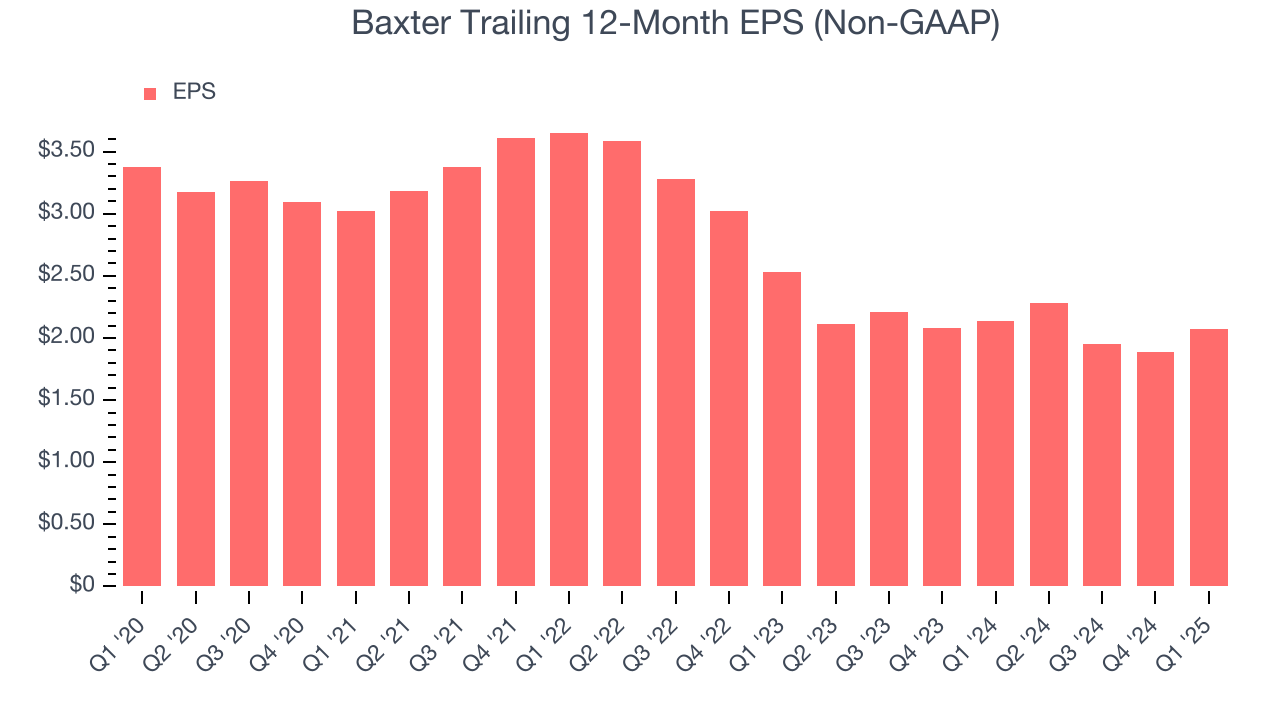 Baxter Trailing 12-Month EPS (Non-GAAP)

EPS

$3.50
$3.00
$2.50
$2.00
$1.50
$1.00
$0.50
$0

Q1 '20 Q2 '20 Q3 '20 Q4 '20 Q1 '21 Q2 '21 Q3 '21 Q4 '21 Q1 '22 Q2 '22 Q3 '22 Q4 '22 Q1 '23 Q2 '23 Q3 '23 Q4 '23 Q1 '24 Q2 '24 Q3 '24 Q4 '24 Q1 '25